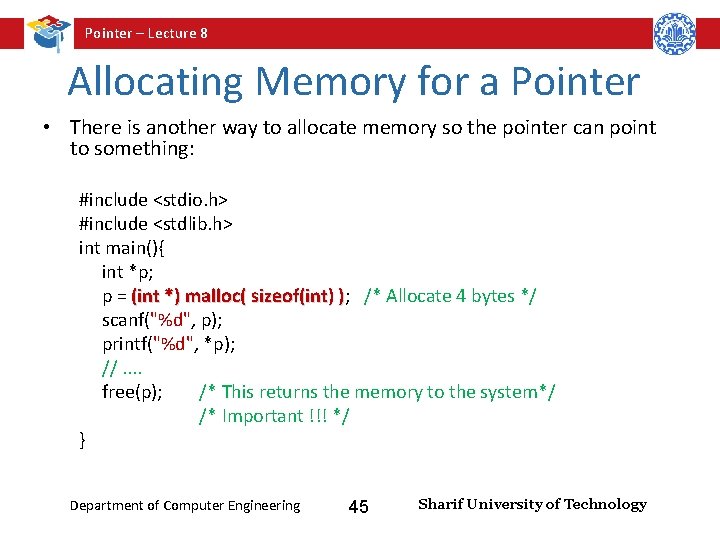 Pointer – Lecture 8

Allocating Memory for a Pointer

• There is another way to allocate memory so the pointer can point to something:

#include <stdio.h>
#include <stdlib.h>
int main(){
int *p;
p = (int *) malloc( sizeof(int) ); /* Allocate 4 bytes */
scanf("%d", p);
printf("%d", *p);
// ....
free(p); /* This returns the memory to the system*/
/* Important !!! */
}

Department of Computer Engineering 45 Sharif University of Technology